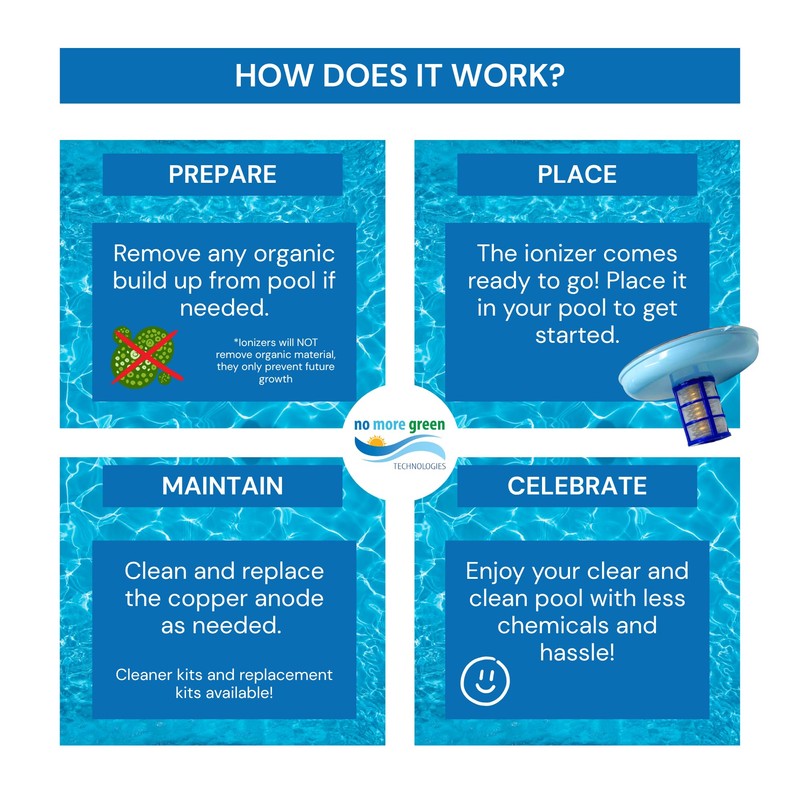 HOW DOES IT WORK?

PREPARE

Remove any organic build up from pool if needed.

*Ionizers will NOT remove organic material, they only prevent future growth

PLACE

The ionizer comes ready to go! Place it in your pool to get started.

no more green
TECHNOLOGIES

MAINTAIN

Clean and replace the copper anode as needed.

Cleaner kits and replacement kits available!

CELEBRATE

Enjoy your clear and clean pool with less chemicals and hassle!